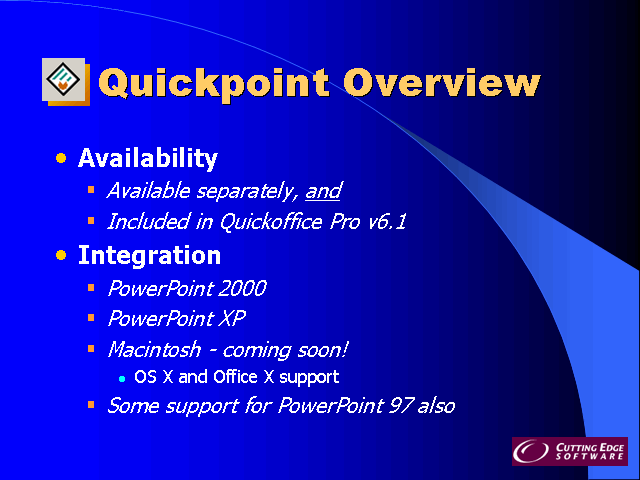 Quickpoint Overview

- Availability
  - Available separately, and
  - Included in Quickoffice Pro v6.1
- Integration
  - PowerPoint 2000
  - PowerPoint XP
  - Macintosh - coming soon!
    - OS X and Office X support
  - Some support for PowerPoint 97 also

CUTTING EDGE SOFTWARE